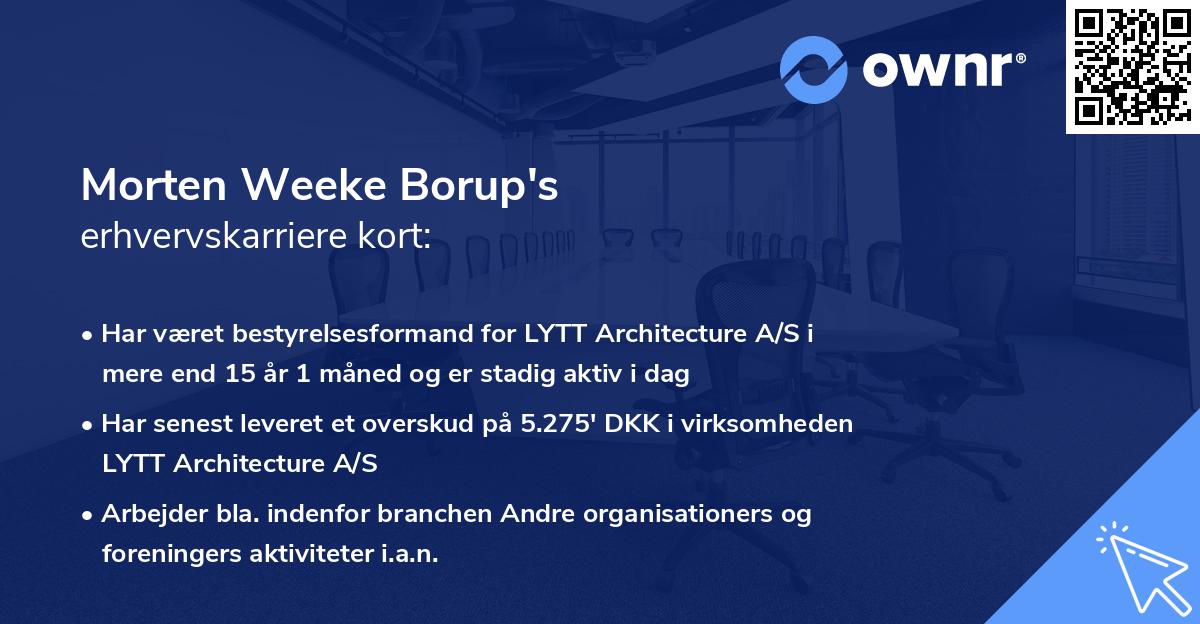 ownr®

Morten Weeke Borup's
erhvervskarriere kort:

• Har været bestyrelsesformand for LYTT Architecture A/S i mere end 15 år 1 måned og er stadig aktiv i dag

• Har senest leveret et overskud på 5.275' DKK i virksomheden LYTT Architecture A/S

• Arbejder bla. indenfor branchen Andre organisationers og foreningers aktiviteter i.a.n.